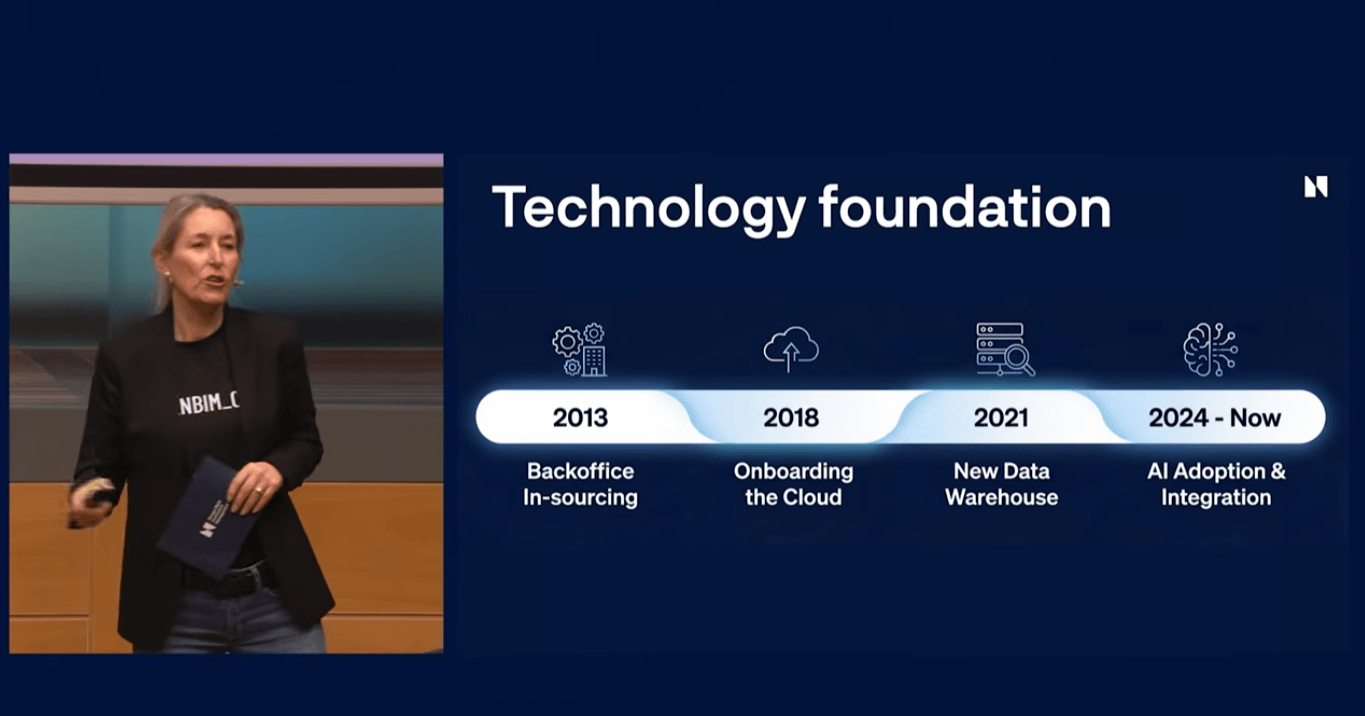 NBIM_C

Technology foundation

2013
Backoffice In-sourcing

2018
Onboarding the Cloud

2021
New Data Warehouse

2024 - Now
AI Adoption & Integration